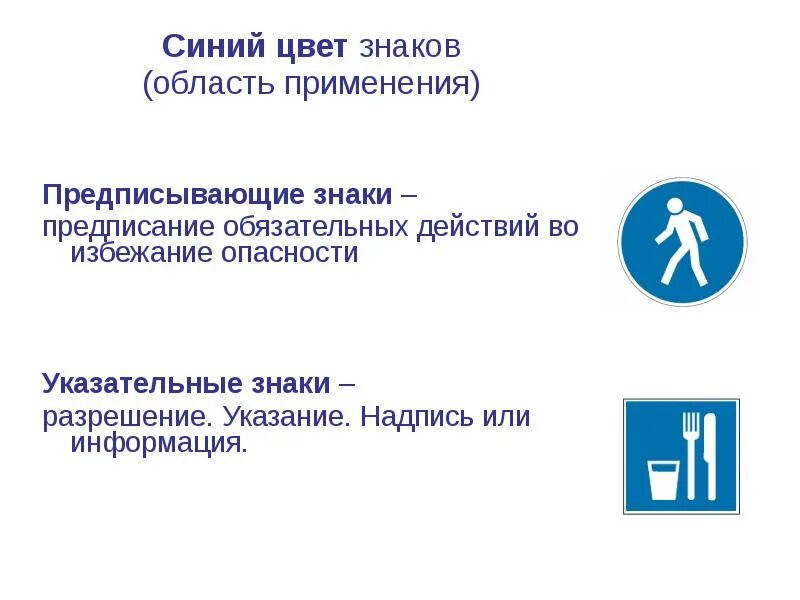 Синий цвет знаков
(область применения)

Предписывающие знаки –
предписание обязательных действий во избежание опасности

Указательные знаки –
разрешение. Указание. Надпись или информация.